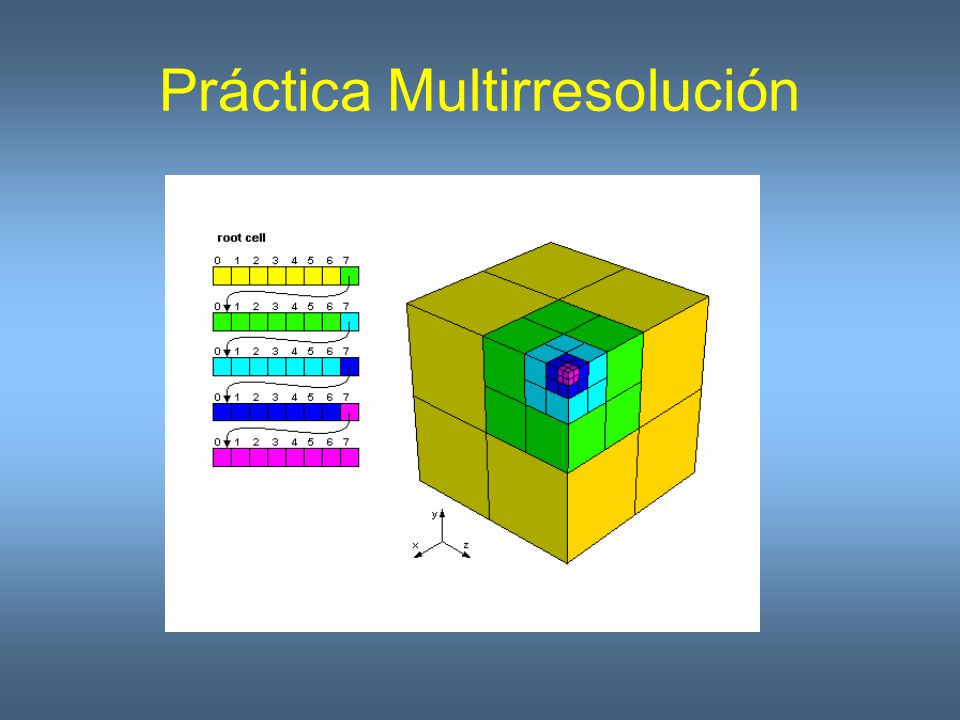 Práctica Multirresolución

root cell

0 1 2 3 4 5 6 7

0 1 2 3 4 5 6 7

0 1 2 3 4 5 6 7

0 1 2 3 4 5 6 7

0 1 2 3 4 5 6 7

y
x z